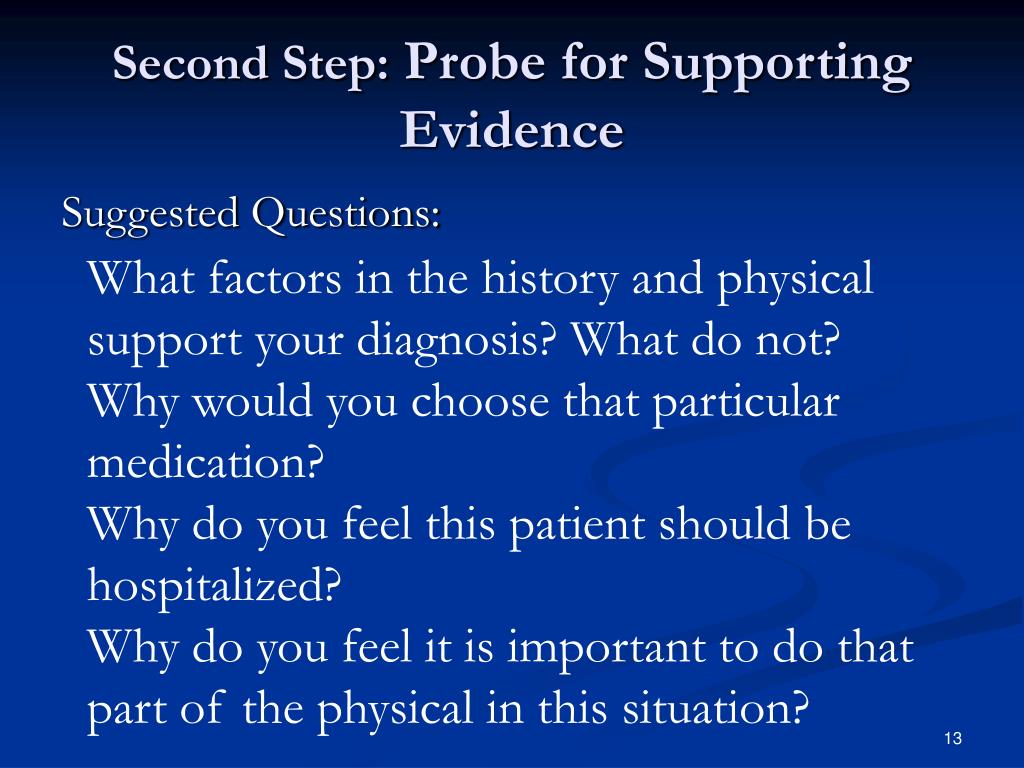 Second Step: Probe for Supporting Evidence

Suggested Questions:

What factors in the history and physical support your diagnosis? What do not?

Why would you choose that particular medication?

Why do you feel this patient should be hospitalized?

Why do you feel it is important to do that part of the physical in this situation?

13